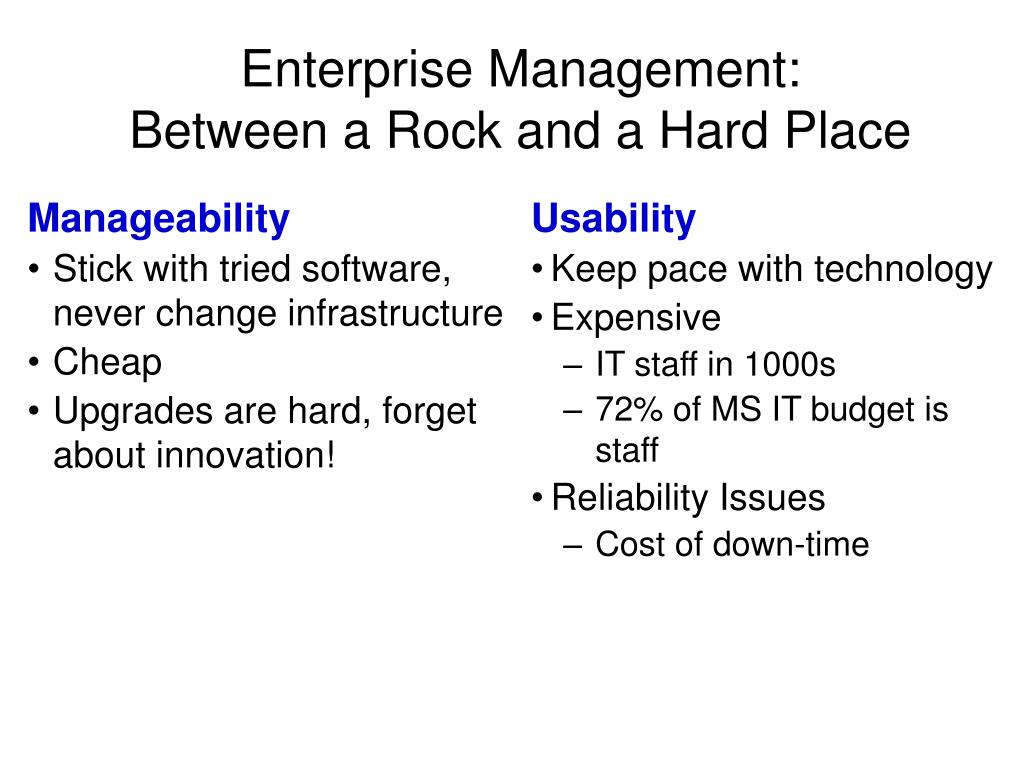 Enterprise Management:
Between a Rock and a Hard Place

Manageability
• Stick with tried software, never change infrastructure
• Cheap
• Upgrades are hard, forget about innovation!

Usability
• Keep pace with technology
• Expensive
– IT staff in 1000s
– 72% of MS IT budget is staff
• Reliability Issues
– Cost of down-time